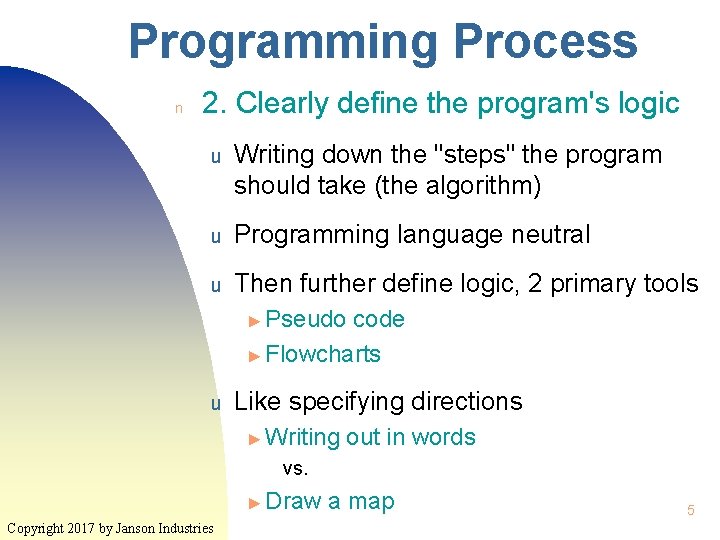 Programming Process

n 2. Clearly define the program's logic

u Writing down the "steps" the program should take (the algorithm)

u Programming language neutral

u Then further define logic, 2 primary tools

► Pseudo code

► Flowcharts

u Like specifying directions

► Writing out in words

vs.

► Draw a map

5

Copyright 2017 by Janson Industries